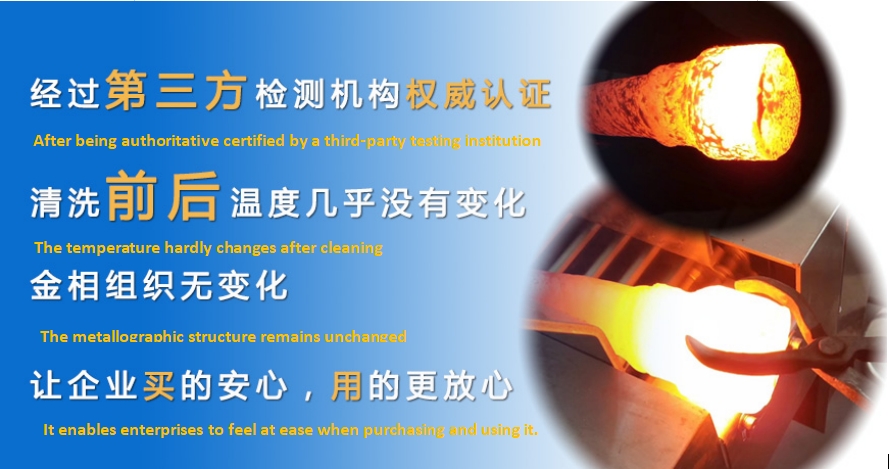 经过第三方检测机构权威认证

After being authoritative certified by a third-party testing institution

清洗前后温度几乎没有变化

The temperature hardly changes after cleaning

金相组织无变化

The metallographic structure remains unchanged

让企业买的安心，用的更放心

It enables enterprises to feel at ease when purchasing and using it.